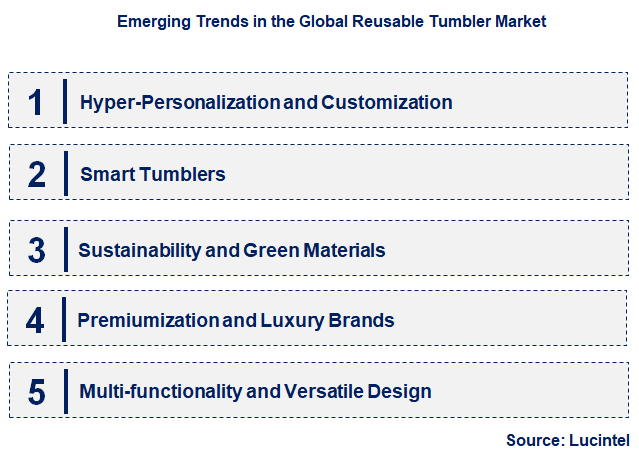 Emerging Trends in the Global Reusable Tumbler Market

1 Hyper-Personalization and Customization

2 Smart Tumblers

3 Sustainability and Green Materials

4 Premiumization and Luxury Brands

5 Multi-functionality and Versatile Design

Source: Lucintel